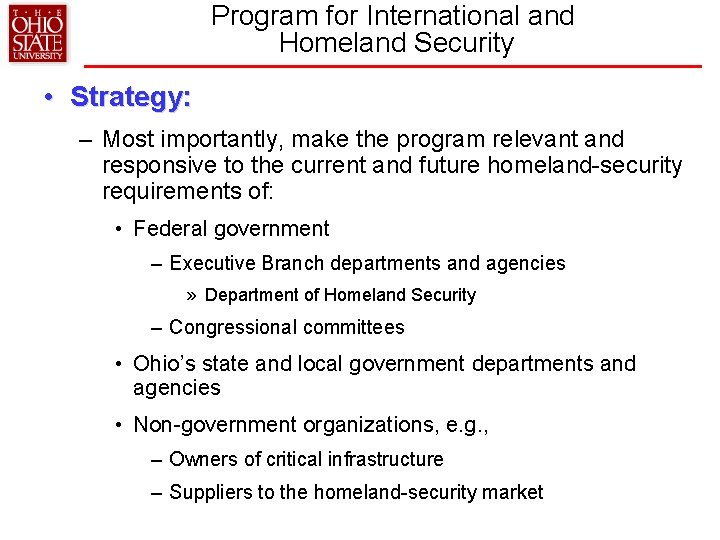 THE OHIO STATE UNIVERSITY

Program for International and Homeland Security

• Strategy:

– Most importantly, make the program relevant and responsive to the current and future homeland-security requirements of:

• Federal government

– Executive Branch departments and agencies

» Department of Homeland Security

– Congressional committees

• Ohio's state and local government departments and agencies

• Non-government organizations, e.g.,

– Owners of critical infrastructure

– Suppliers to the homeland-security market